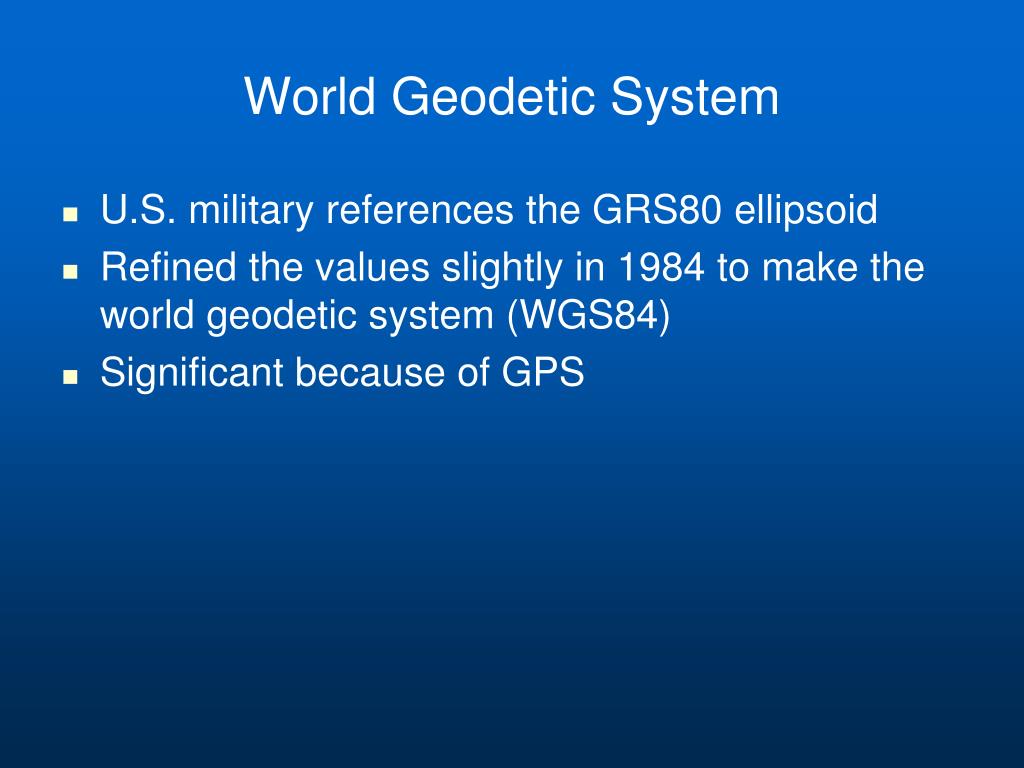 World Geodetic System

- U.S. military references the GRS80 ellipsoid
- Refined the values slightly in 1984 to make the world geodetic system (WGS84)
- Significant because of GPS